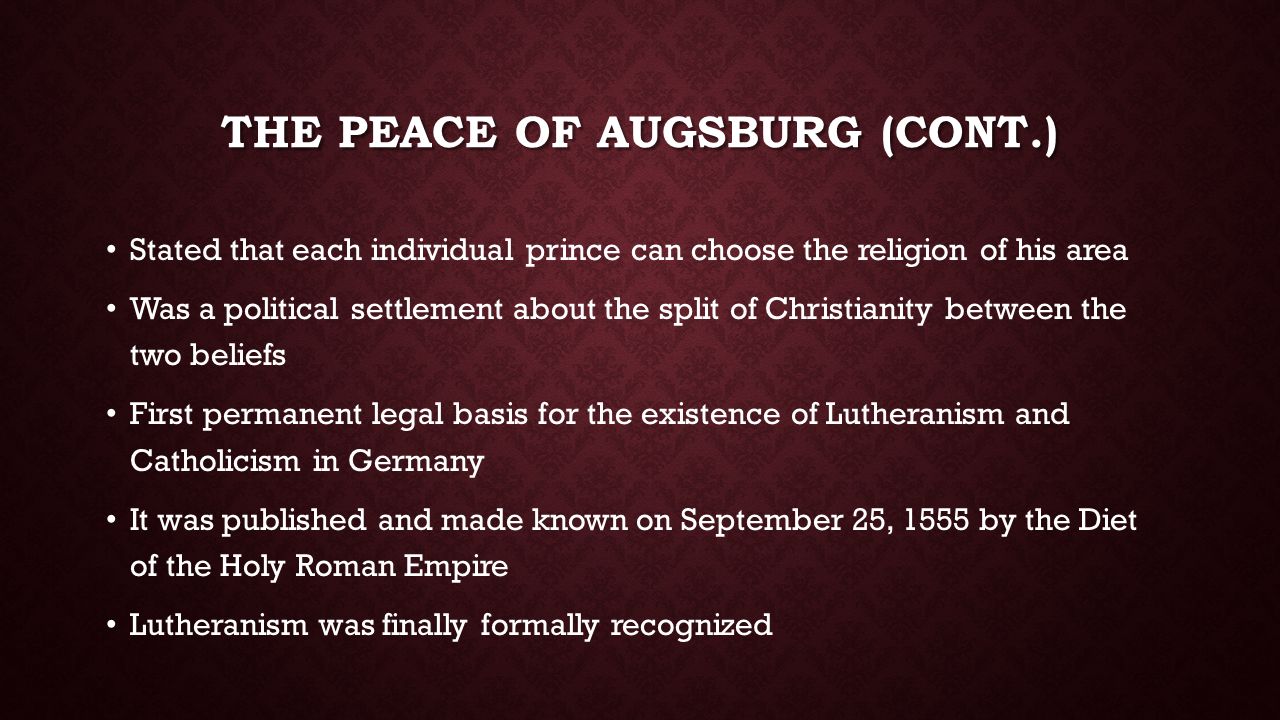 THE PEACE OF AUGSBURG (CONT.)

• Stated that each individual prince can choose the religion of his area

• Was a political settlement about the split of Christianity between the two beliefs

• First permanent legal basis for the existence of Lutheranism and Catholicism in Germany

• It was published and made known on September 25, 1555 by the Diet of the Holy Roman Empire

• Lutheranism was finally formally recognized